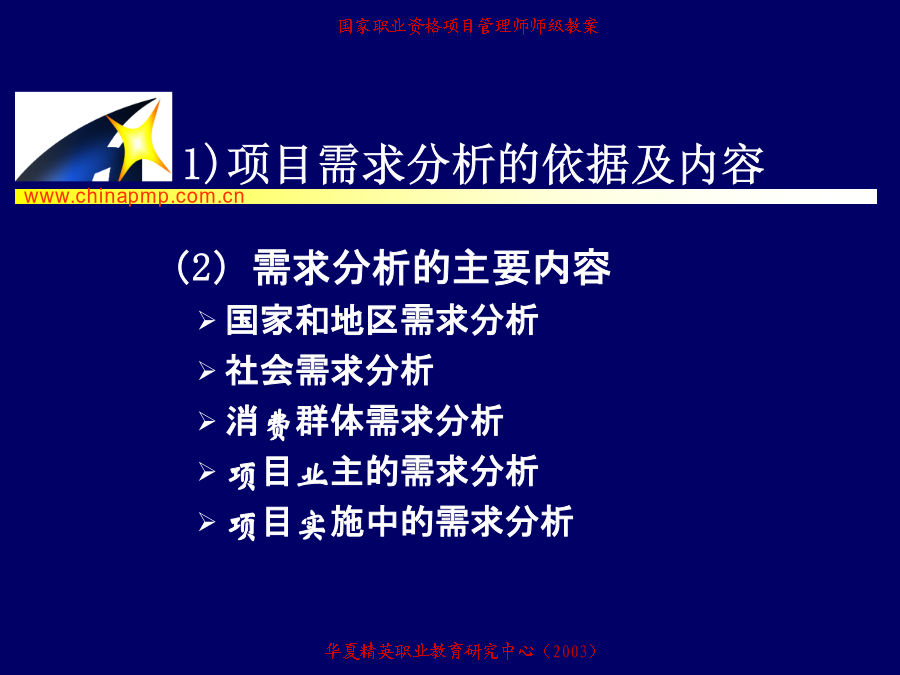 国家职业资格项目管理师师级教案

1)项目需求分析的依据及内容

www.chinapmp.com.cn

(2) 需求分析的主要内容

➢ 国家和地区需求分析
➢ 社会需求分析
➢ 消费群体需求分析
➢ 项目业主的需求分析
➢ 项目实施中的需求分析

华夏精英职业教育研究中心（2003）